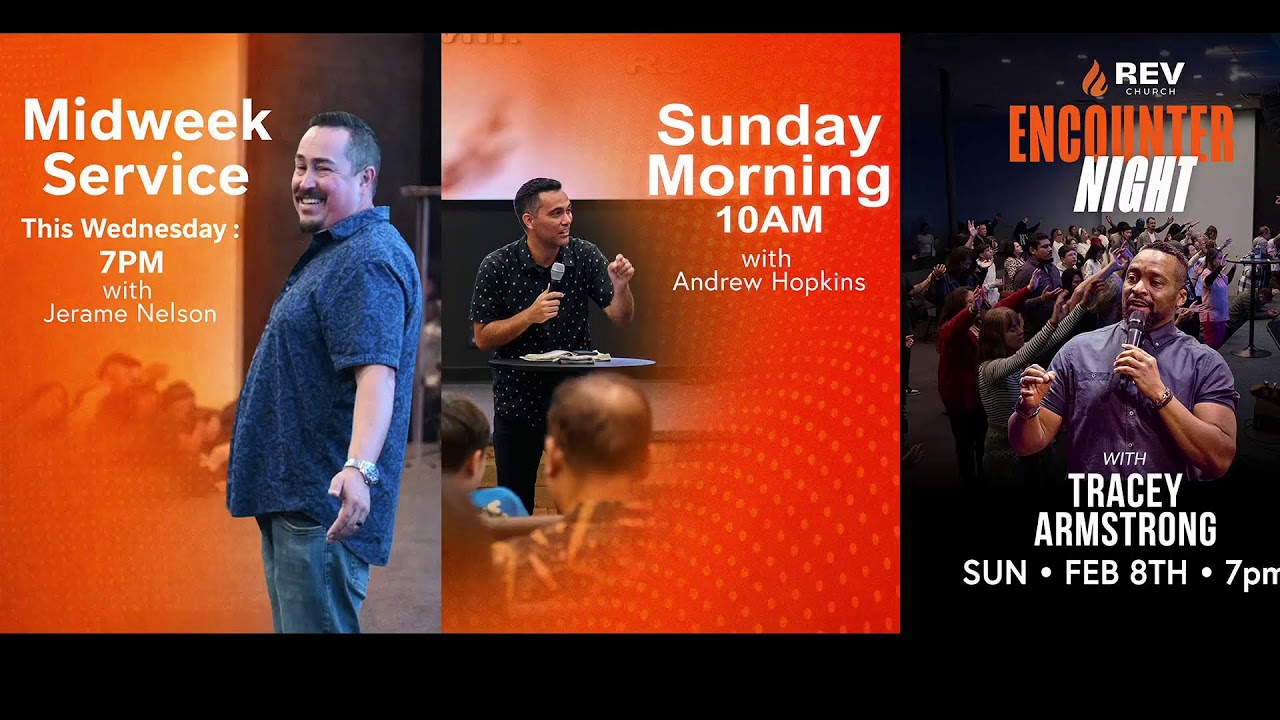 Midweek Service

This Wednesday : 7PM with Jerame Nelson

Sunday Morning 10AM with Andrew Hopkins

REV CHURCH

ENCOUNTER NIGHT

WITH TRACEY ARMSTRONG

SUN • FEB 8TH • 7pm